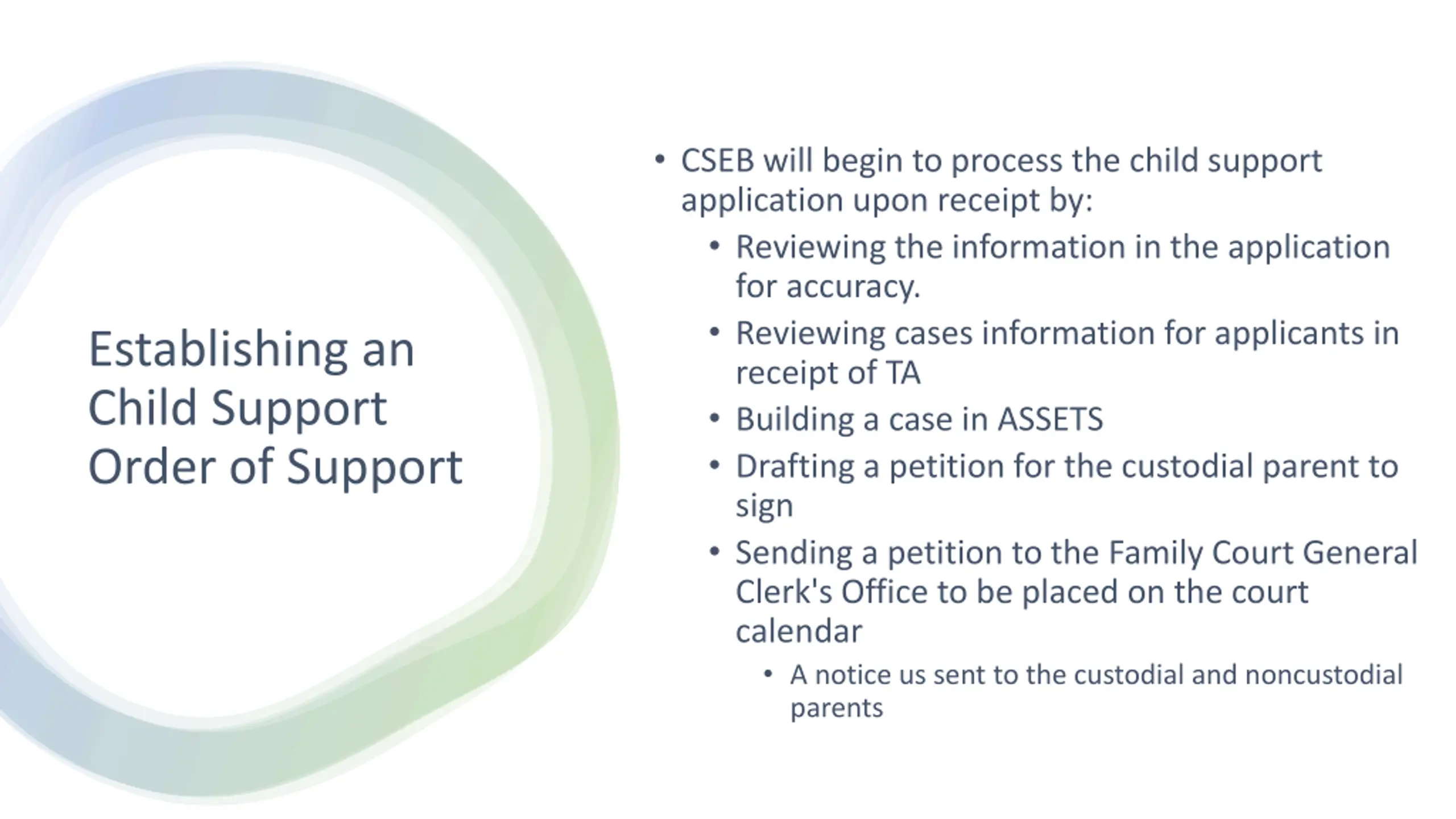 Establishing an Child Support Order of Support

• CSEB will begin to process the child support application upon receipt by:
  • Reviewing the information in the application for accuracy.
  • Reviewing cases information for applicants in receipt of TA
  • Building a case in ASSETS
  • Drafting a petition for the custodial parent to sign
  • Sending a petition to the Family Court General Clerk's Office to be placed on the court calendar
    • A notice us sent to the custodial and noncustodial parents